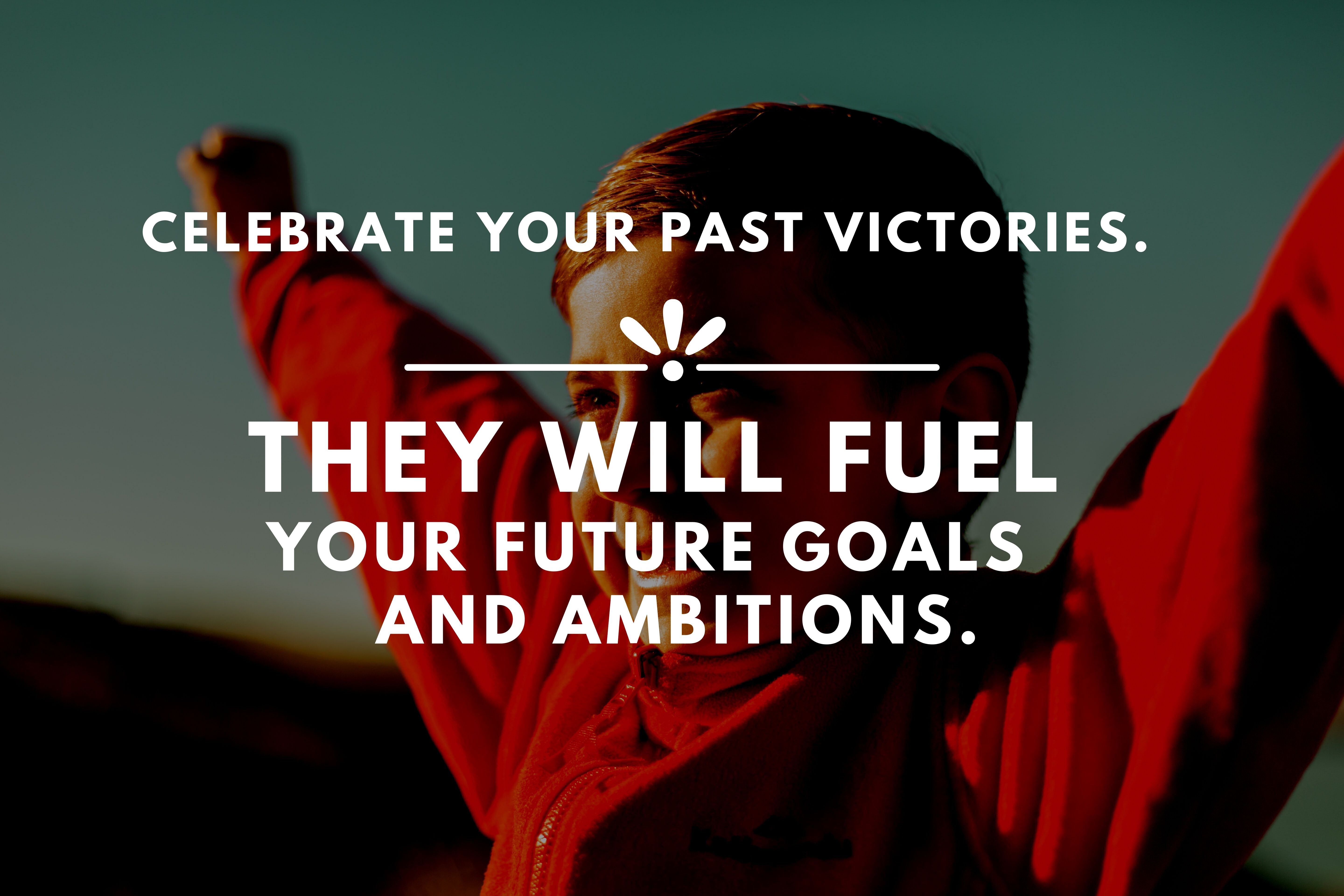 CELEBRATE YOUR PAST VICTORIES.

THEY WILL FUEL
YOUR FUTURE GOALS
AND AMBITIONS.